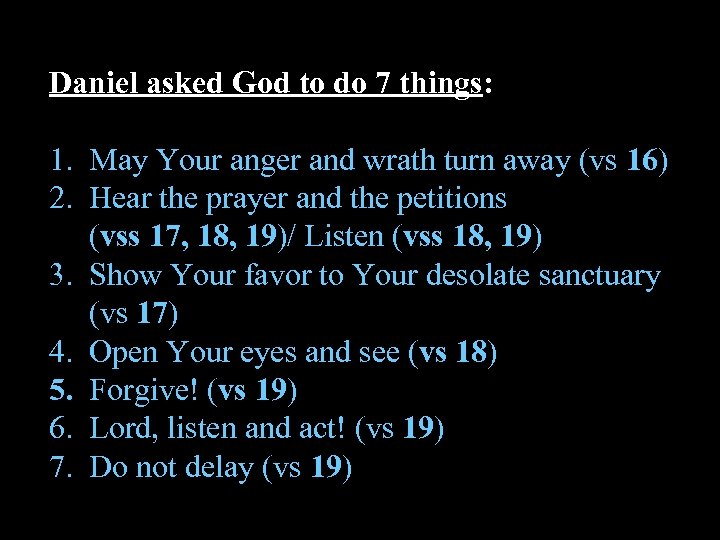 Daniel asked God to do 7 things:

1. May Your anger and wrath turn away (vs 16)
2. Hear the prayer and the petitions (vss 17, 18, 19)/ Listen (vss 18, 19)
3. Show Your favor to Your desolate sanctuary (vs 17)
4. Open Your eyes and see (vs 18)
5. Forgive! (vs 19)
6. Lord, listen and act! (vs 19)
7. Do not delay (vs 19)